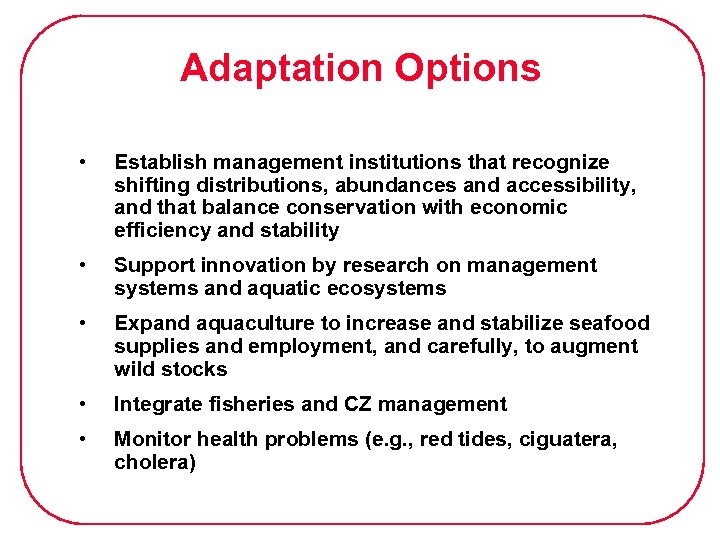 Adaptation Options

• Establish management institutions that recognize shifting distributions, abundances and accessibility, and that balance conservation with economic efficiency and stability

• Support innovation by research on management systems and aquatic ecosystems

• Expand aquaculture to increase and stabilize seafood supplies and employment, and carefully, to augment wild stocks

• Integrate fisheries and CZ management

• Monitor health problems (e.g., red tides, ciguatera, cholera)